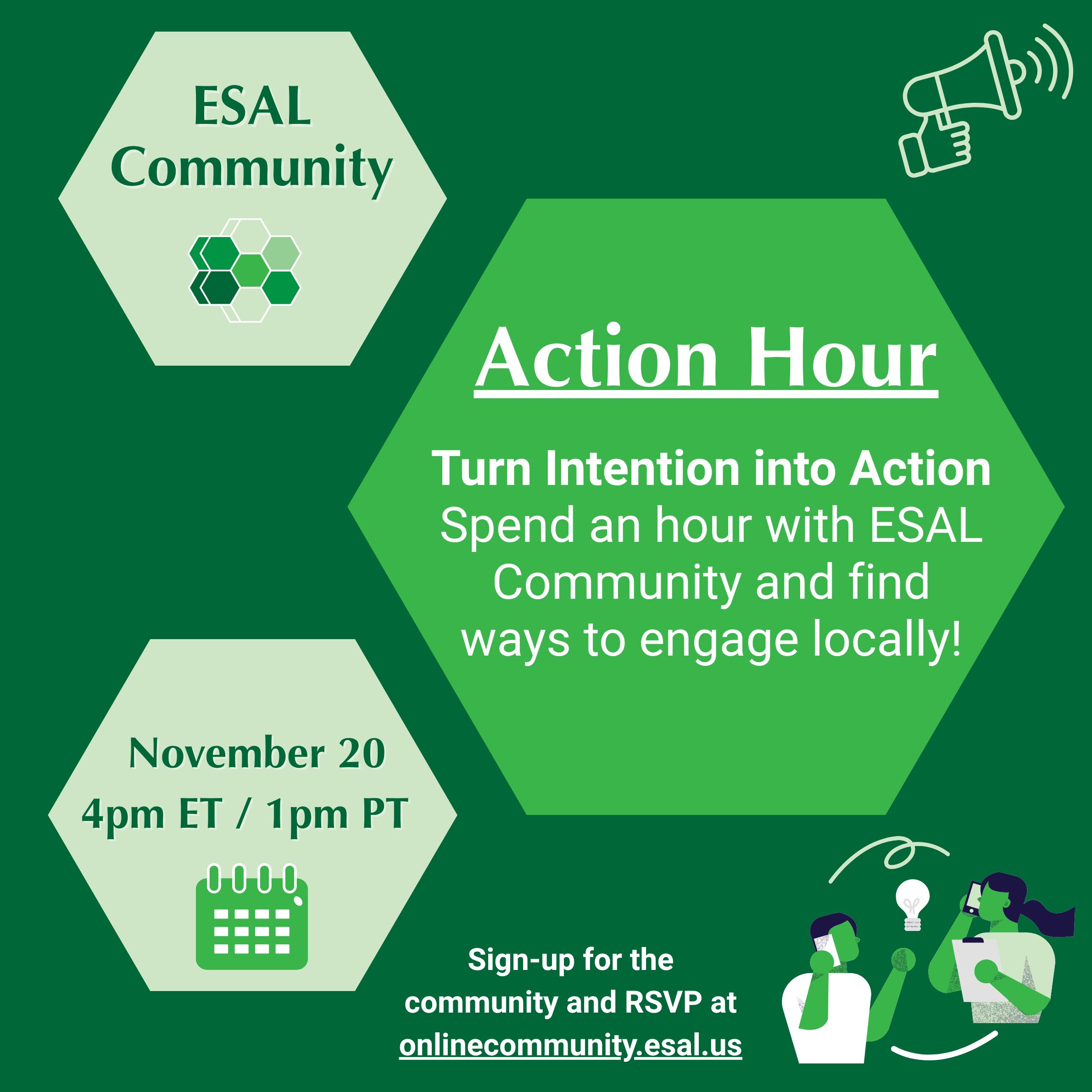 ESAL Community

Action Hour

Turn Intention into Action
Spend an hour with ESAL Community and find ways to engage locally!

November 20
4pm ET / 1pm PT

Sign-up for the community and RSVP at onlinecommunity.esal.us